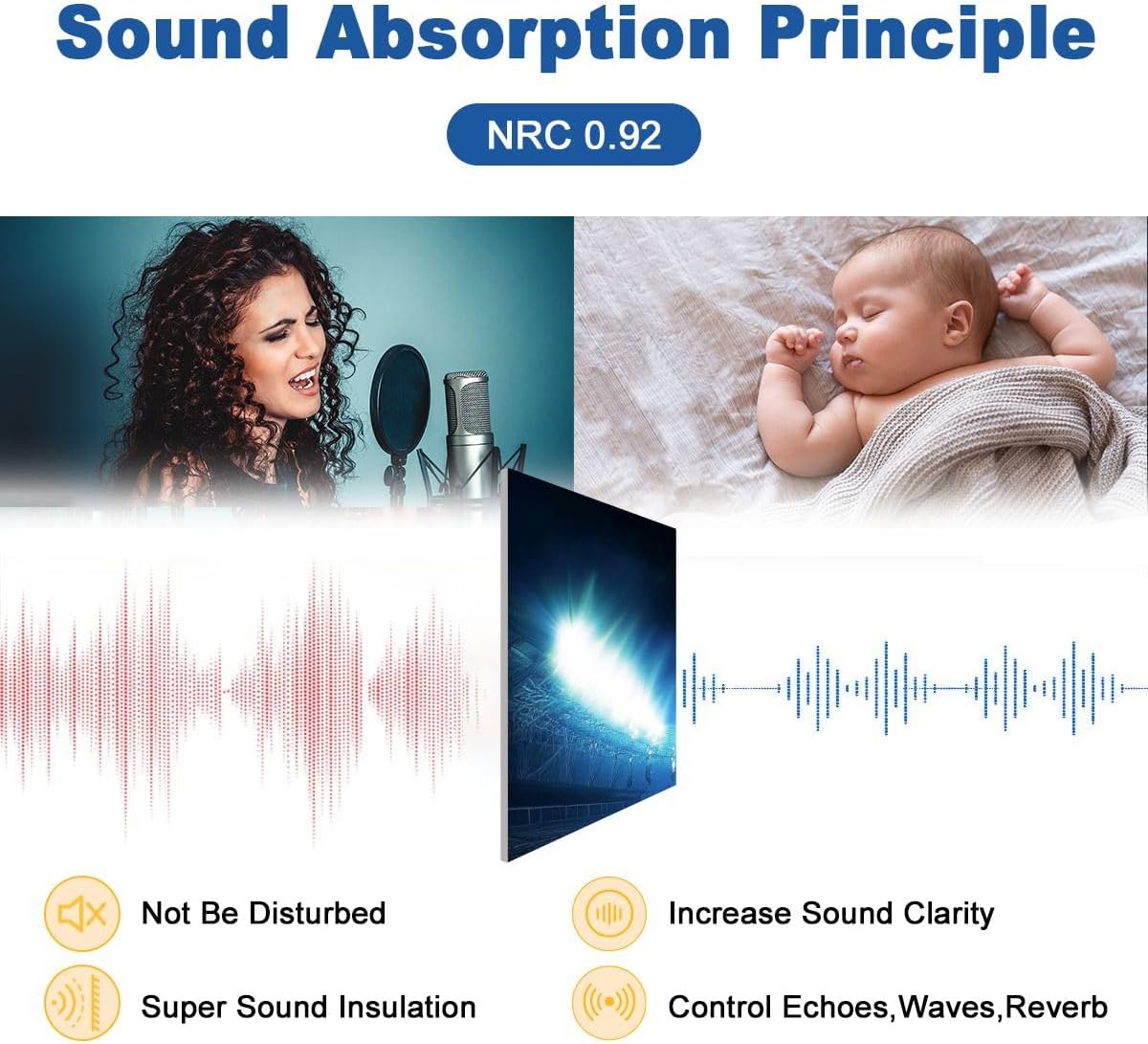 Sound Absorption Principle

NRC 0.92

Not Be Disturbed

Increase Sound Clarity

Super Sound Insulation

Control Echoes,Waves,Reverb